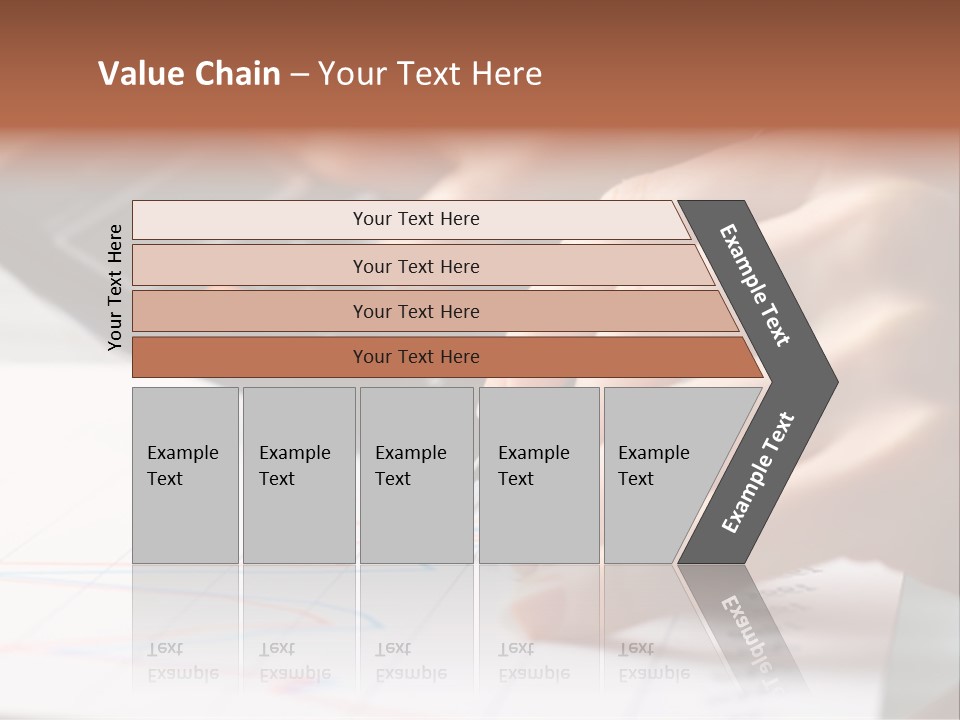 Value Chain – Your Text Here

Your Text Here

Your Text Here

Your Text Here

Your Text Here

Your Text Here

Example Text

Example Text

Example Text

Example Text

Example Text

Example Text

Example Text